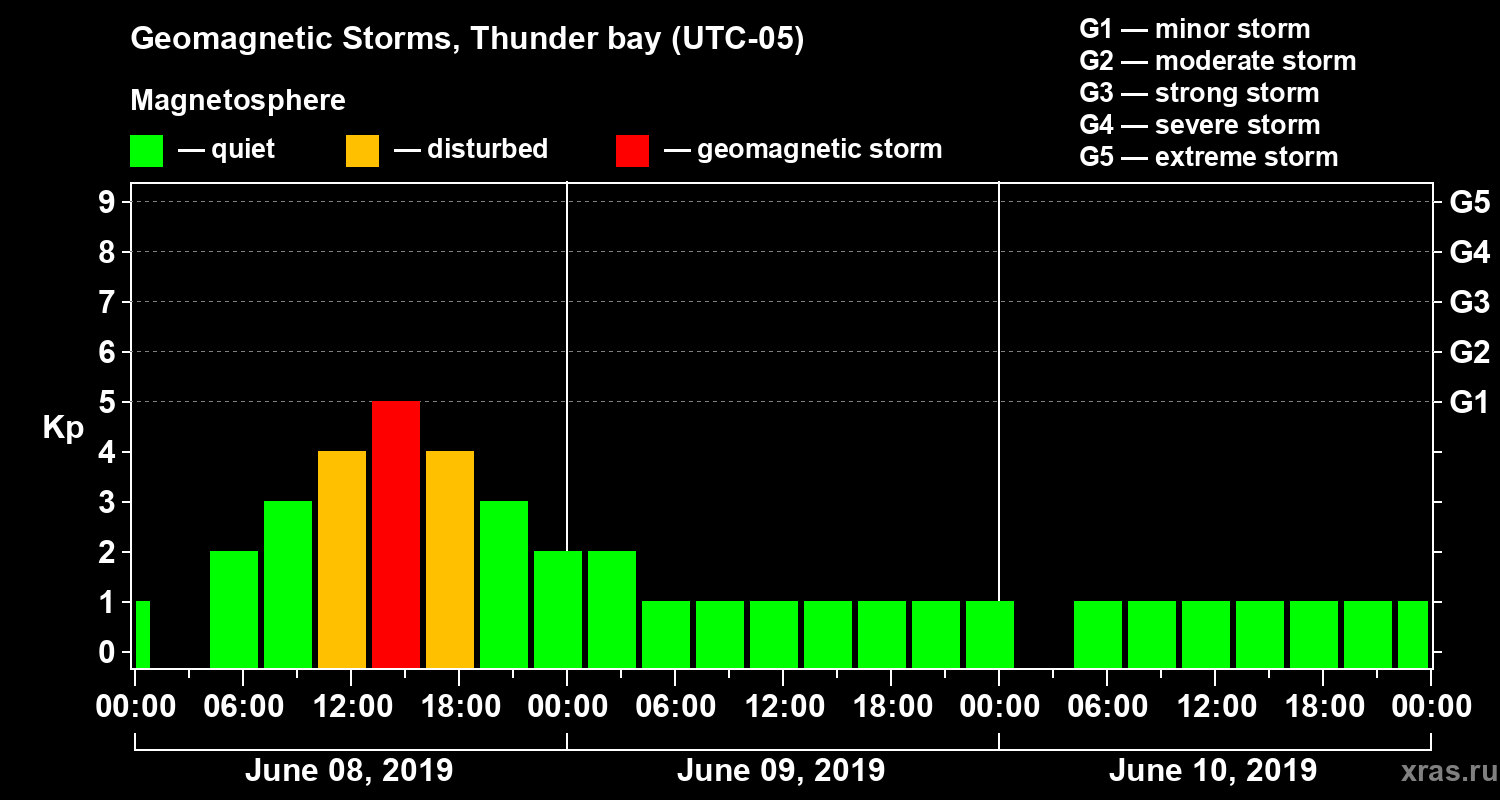 Geomagnetic Storms, Thunder bay (UTC-05)

Magnetosphere

— quiet — disturbed — geomagnetic storm

G1 — minor storm
G2 — moderate storm
G3 — strong storm
G4 — severe storm
G5 — extreme storm

Kp

9
8
7
6
5
4
3
2
1
0

G5
G4
G3
G2
G1

00:00 06:00 12:00 18:00 00:00 06:00 12:00 18:00 00:00 06:00 12:00 18:00 00:00

June 08, 2019
June 09, 2019
June 10, 2019

xras.ru